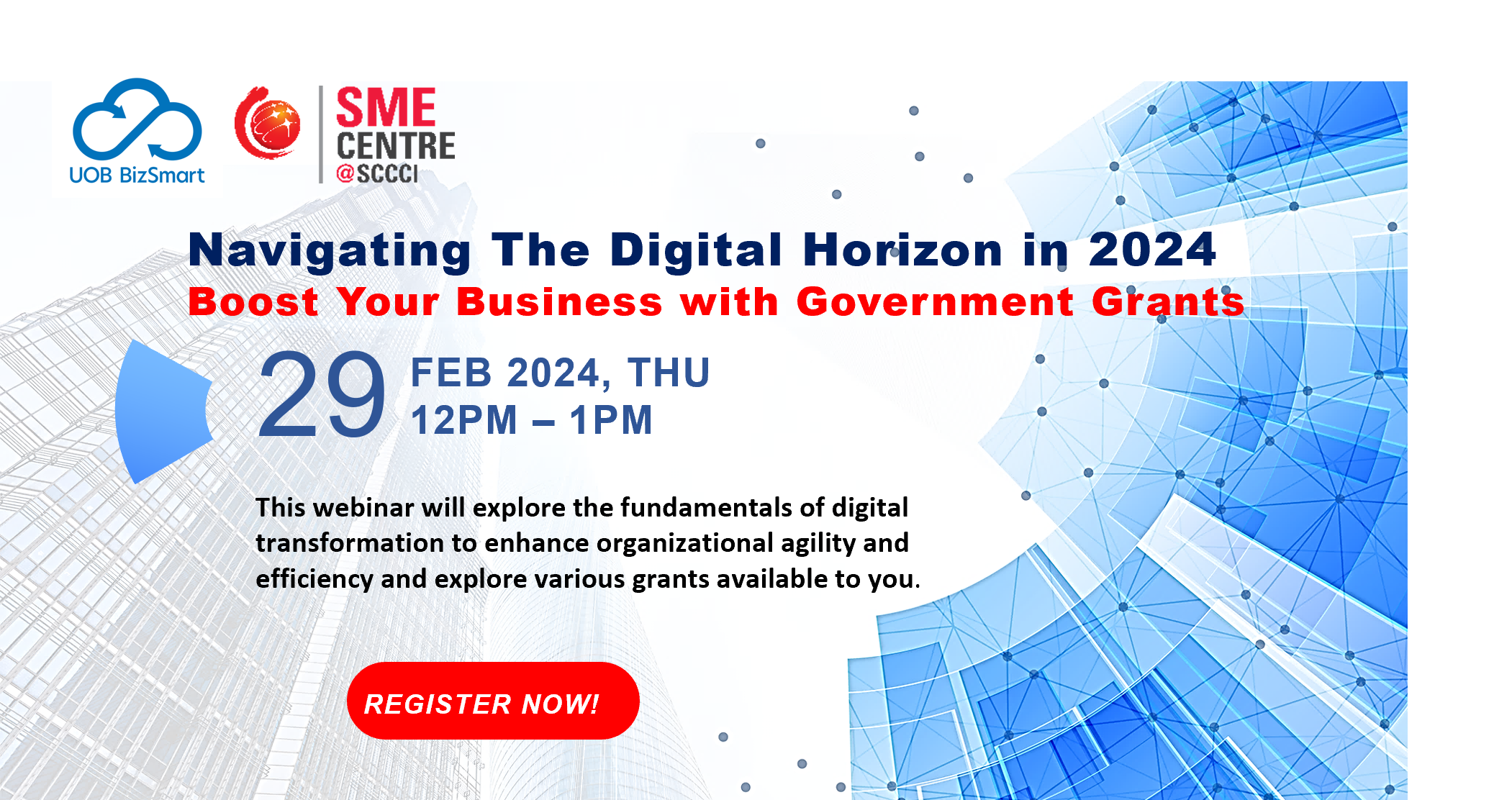 UOB BizSmart

SME CENTRE @SCCCI

Navigating The Digital Horizon in 2024

Boost Your Business with Government Grants

29 FEB 2024, THU
12PM – 1PM

This webinar will explore the fundamentals of digital transformation to enhance organizational agility and efficiency and explore various grants available to you.

REGISTER NOW!